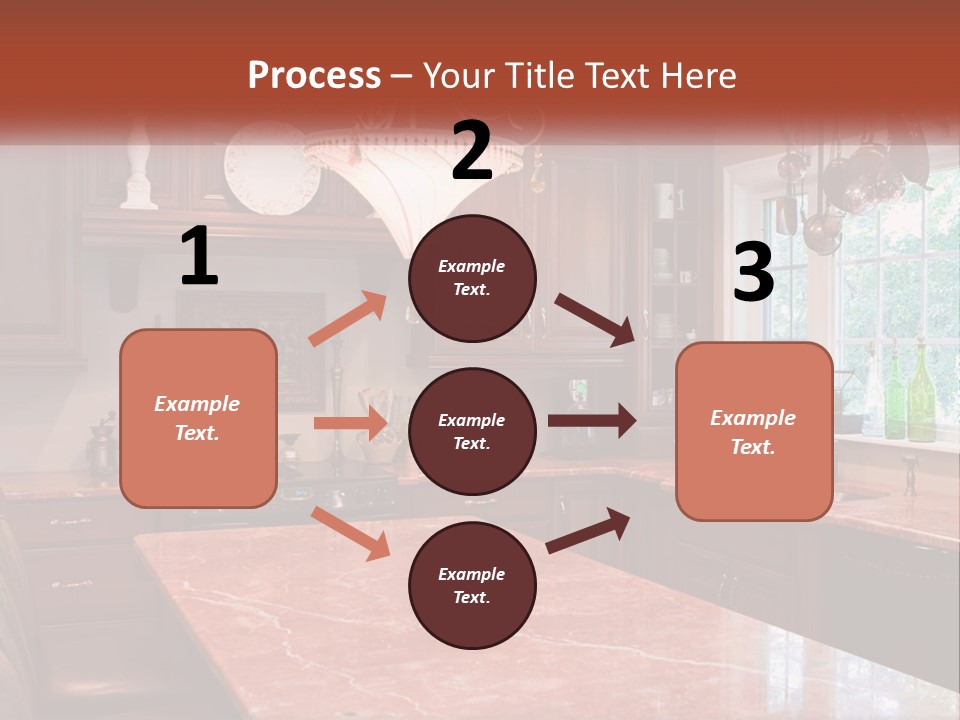 Process – Your Title Text Here

1

Example Text.

2

Example Text.

Example Text.

Example Text.

3

Example Text.